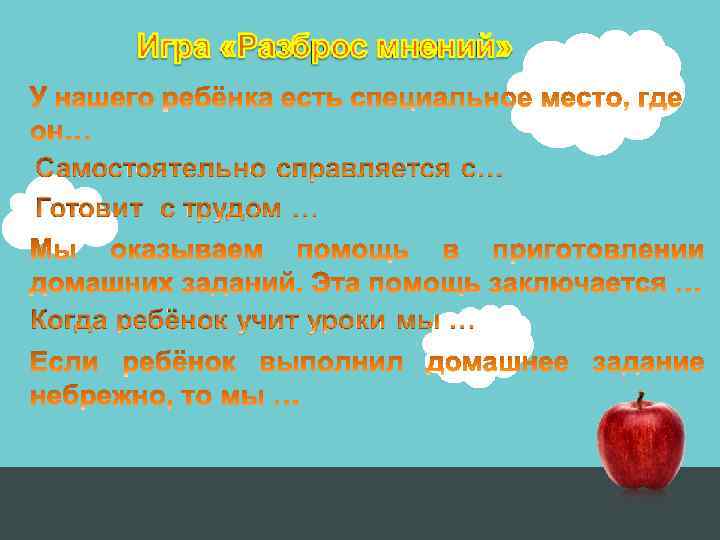 Игра «Разброс мнений»

У нашего ребёнка есть специальное место, где он…

Самостоятельно справляется с…

Готовит с трудом …

Мы оказываем помощь в приготовлении домашних заданий. Эта помощь заключается …

Когда ребёнок учит уроки мы …

Если ребёнок выполнил домашнее задание небрежно, то мы …